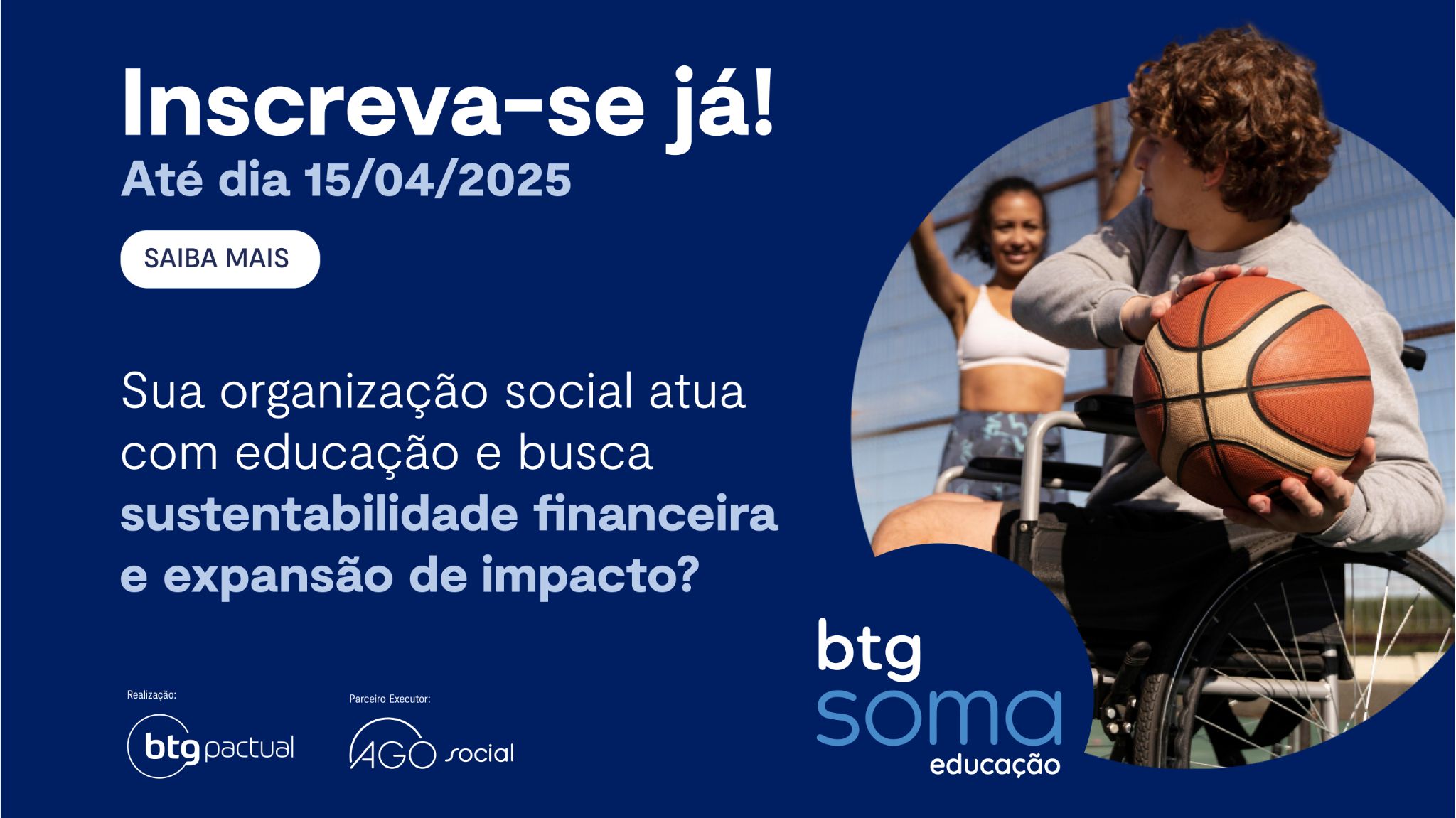 Inscreva-se já!
Até dia 15/04/2025

SAIBA MAIS

Sua organização social atua com educação e busca sustentabilidade financeira e expansão de impacto?

Realização:
btg pactual

Parceiro Executor:
AGO social

btg
soma
educação